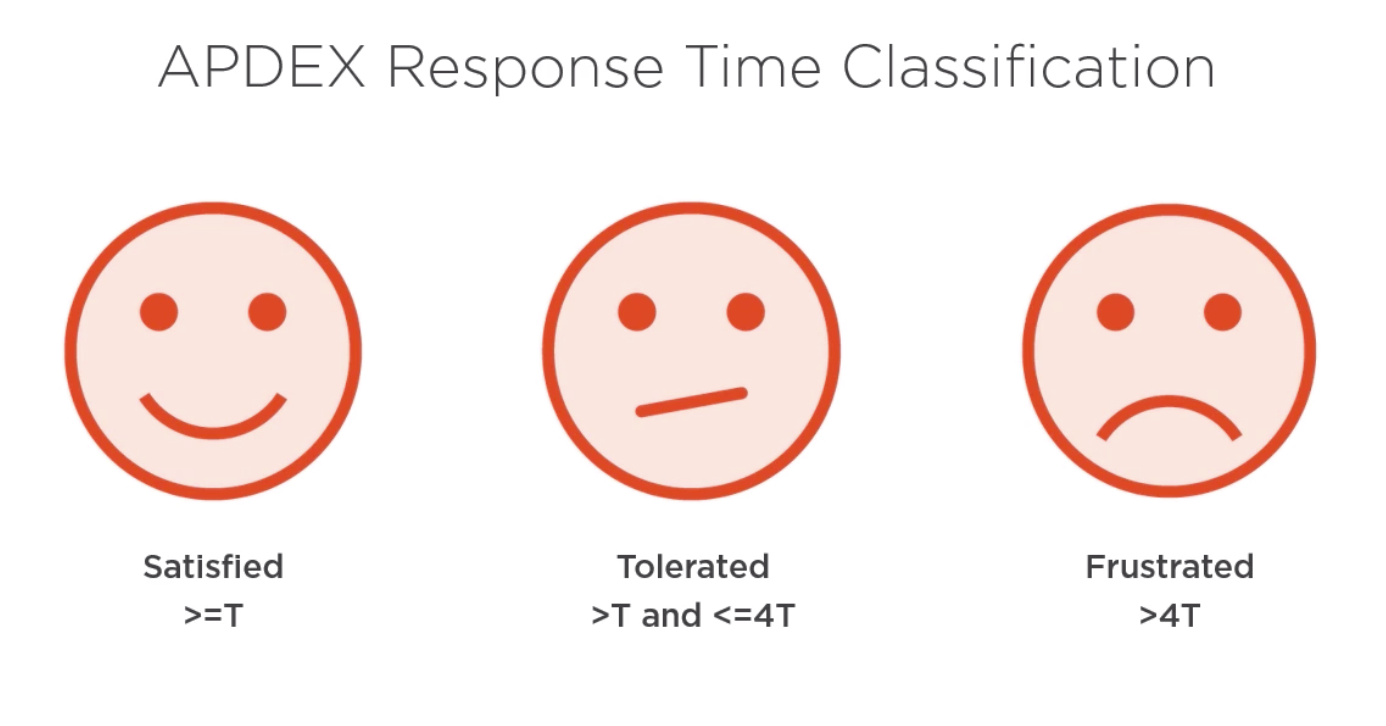 APDEX Response Time Classification

Satisfied
>=T

Tolerated
>T and <=4T

Frustrated
>4T